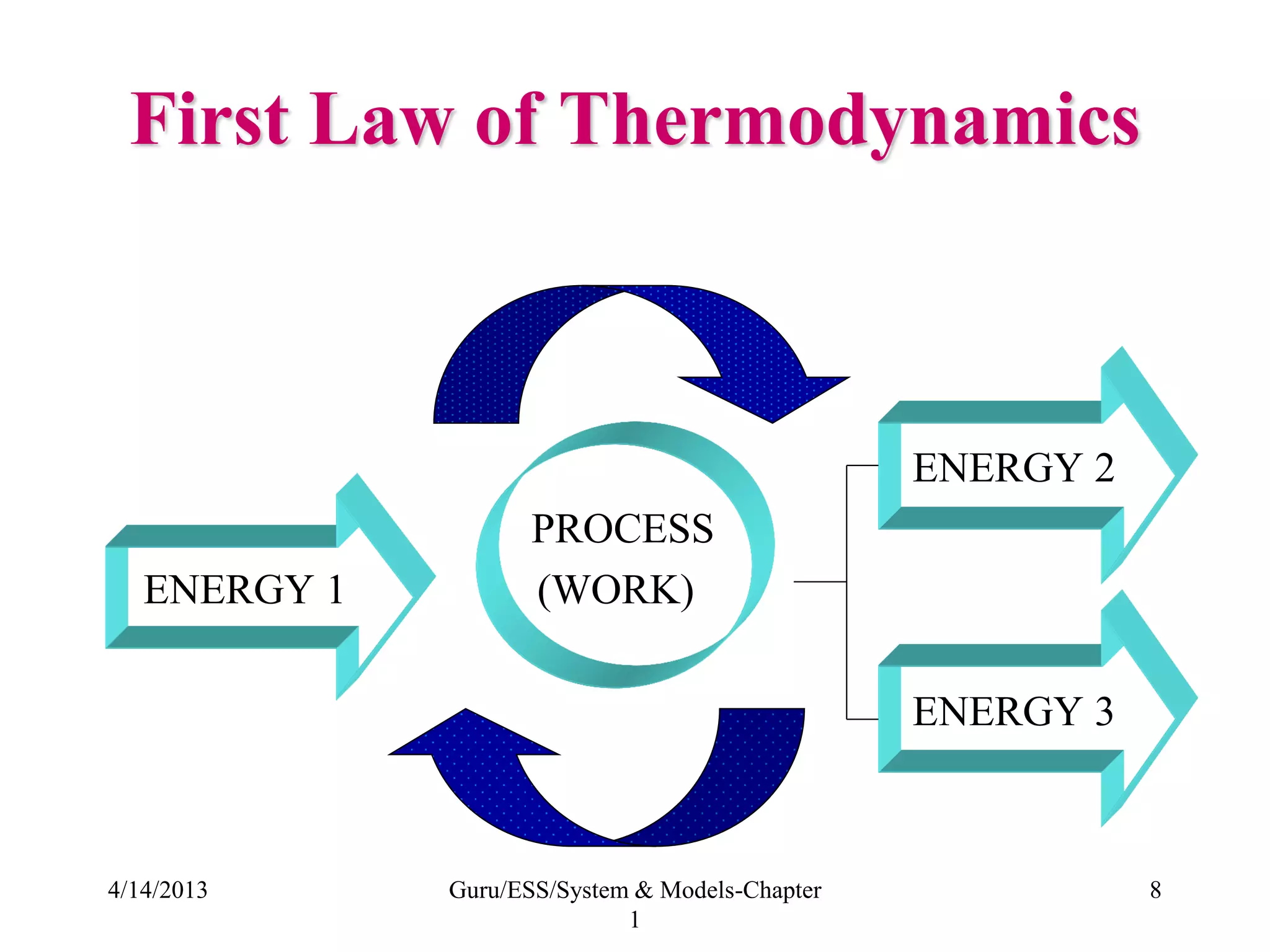 First Law of Thermodynamics

ENERGY 1

PROCESS
(WORK)

ENERGY 2

ENERGY 3

4/14/2013

Guru/ESS/System & Models-Chapter 1

8